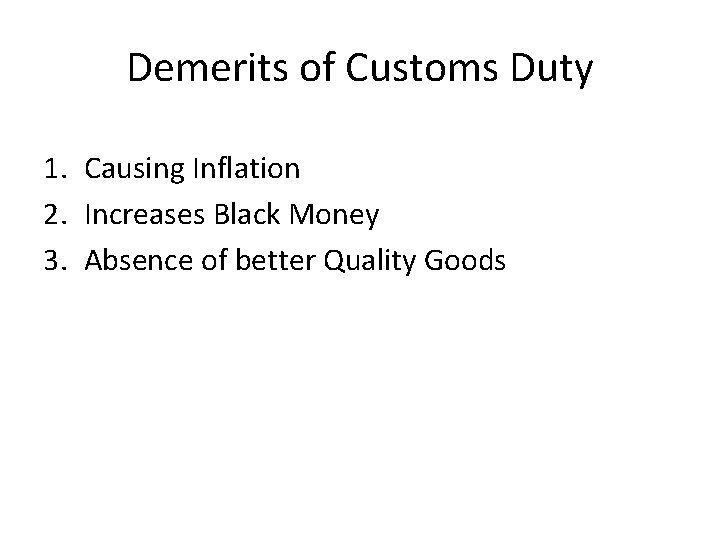 Demerits of Customs Duty

1. Causing Inflation
2. Increases Black Money
3. Absence of better Quality Goods